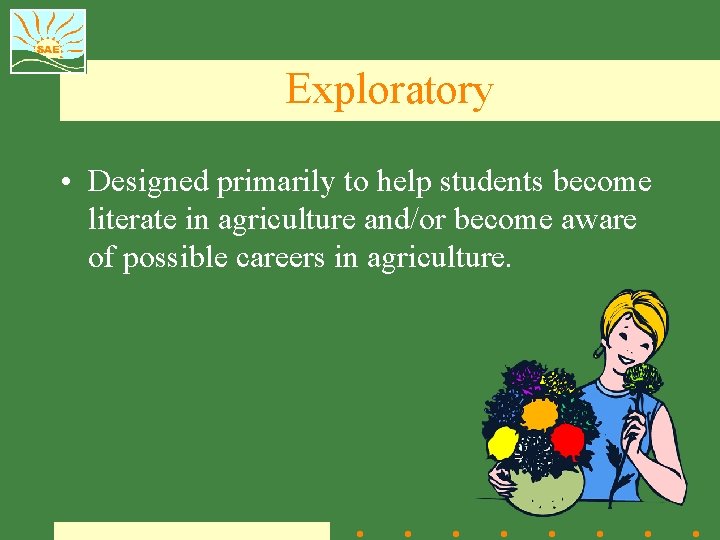 SAE

Exploratory

• Designed primarily to help students become literate in agriculture and/or become aware of possible careers in agriculture.